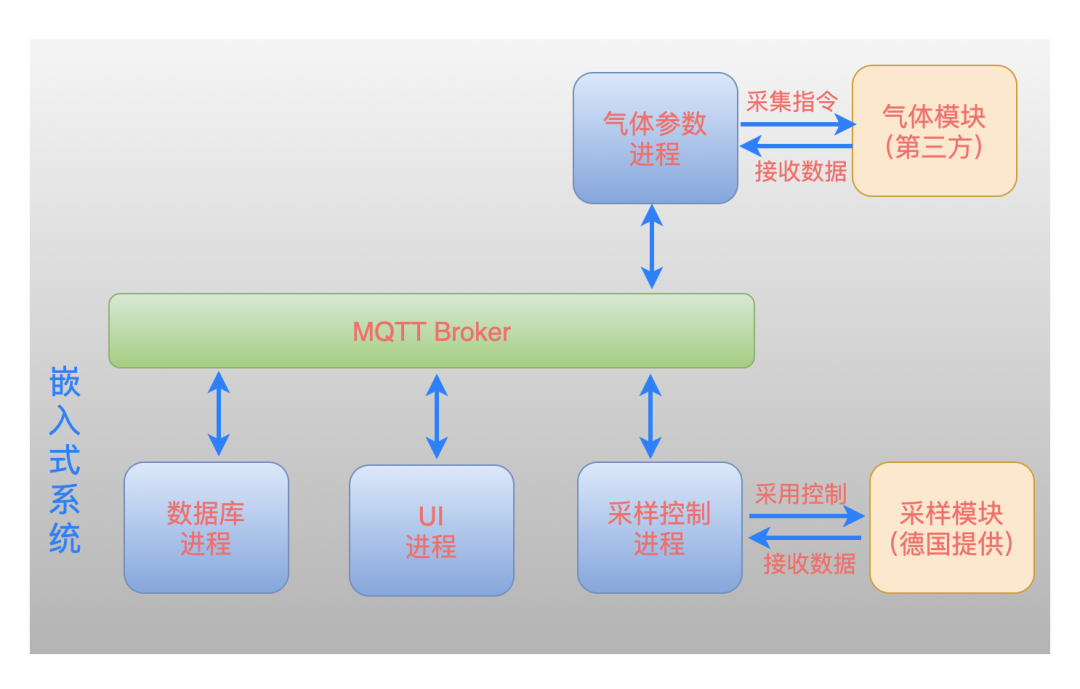 气体参数进程

采集指令

接收数据

气体模块（第三方）

MQTT Broker

嵌入式系统

数据库进程

UI进程

采样控制进程

采用控制

接收数据

采样模块（德国提供）